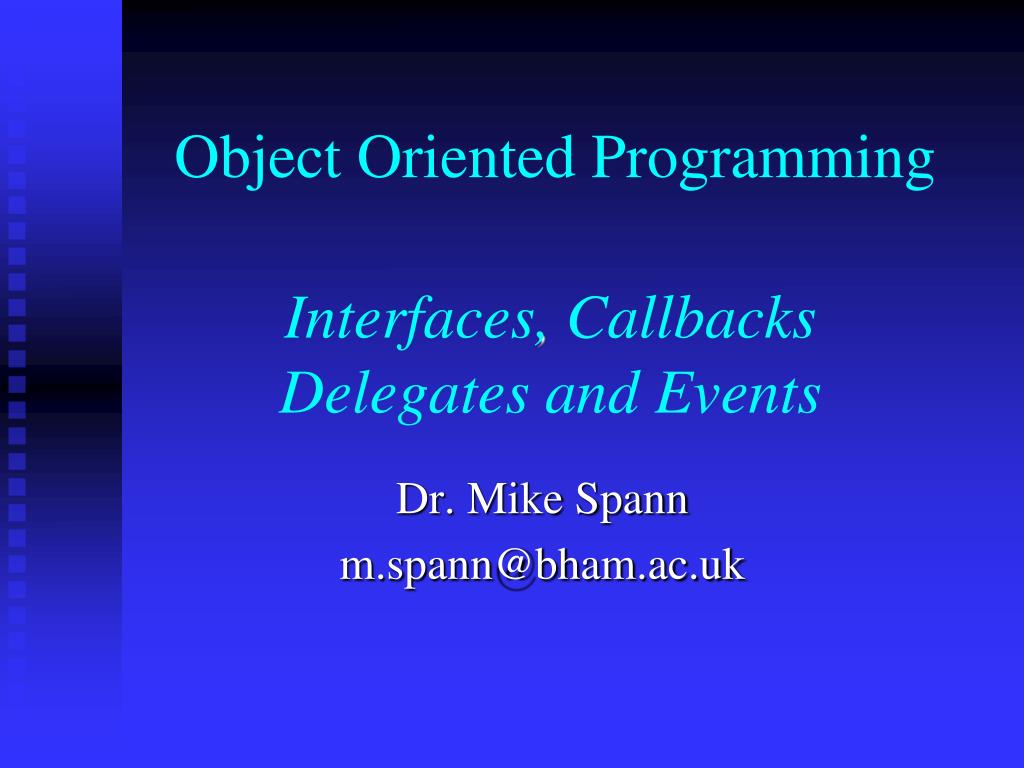 Object Oriented Programming

Interfaces, Callbacks
Delegates and Events

Dr. Mike Spann
m.spann@bham.ac.uk